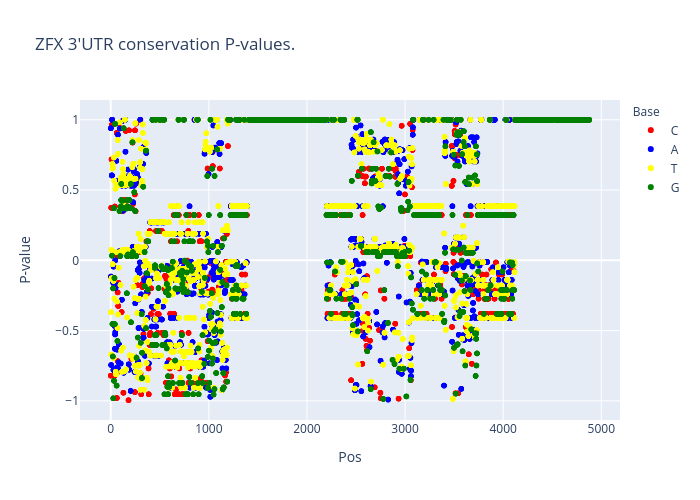 ZFX 3'UTR conservation P-values.

Base
C
A
T
G

P-value

1
0.5
0
−0.5
−1

0
1000
2000
3000
4000
5000

Pos